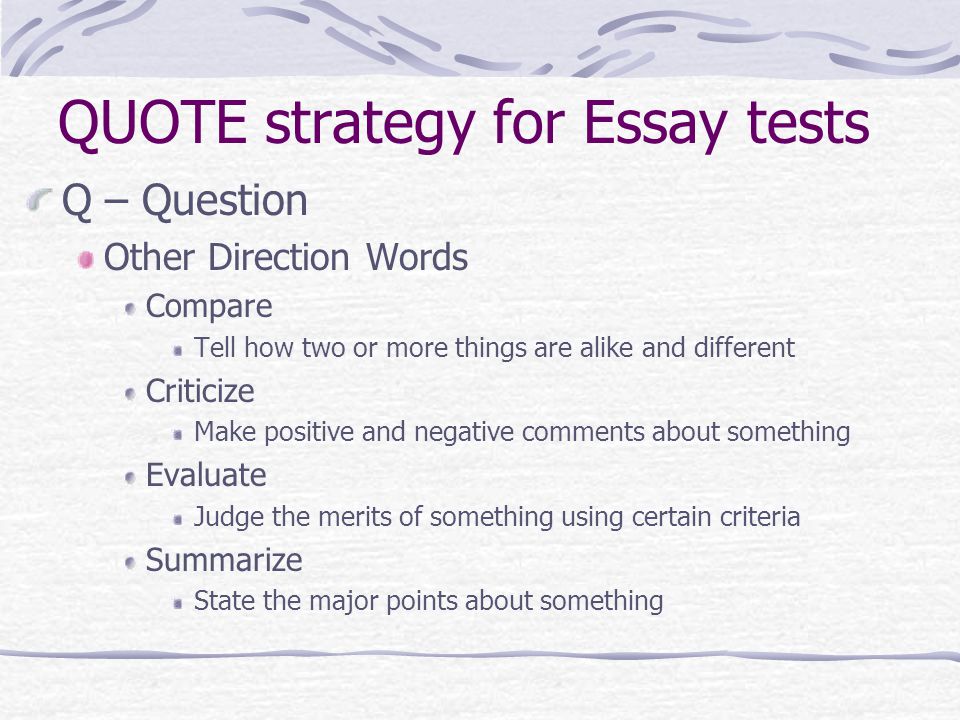 QUOTE strategy for Essay tests

Q – Question

Other Direction Words

Compare

Tell how two or more things are alike and different

Criticize

Make positive and negative comments about something

Evaluate

Judge the merits of something using certain criteria

Summarize

State the major points about something